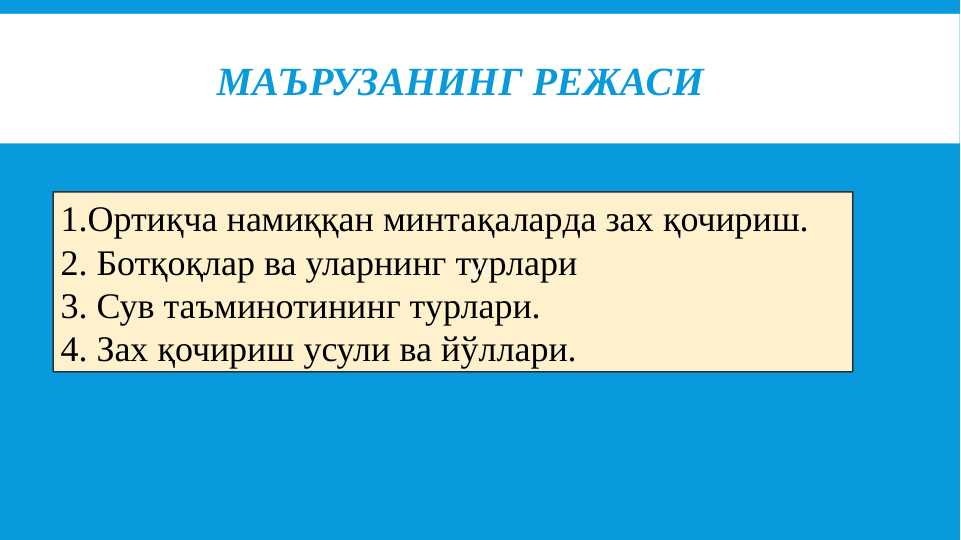 МАЪРУЗАНИНГ РЕЖАСИ

1.Ортиқча намиққан минтақаларда зах қочириш.
2. Ботқоқлар ва уларнинг турлари
3. Сув таъминотининг турлари.
4. Зах қочириш усули ва йўллари.